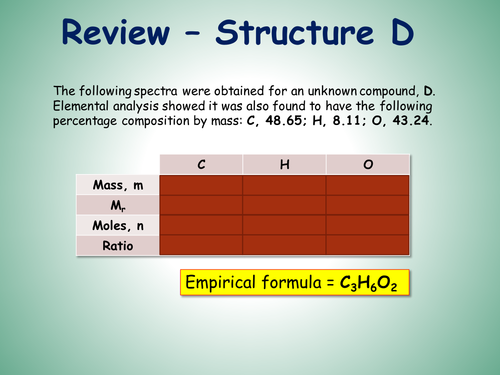 Review – Structure D

The following spectra were obtained for an unknown compound, D. Elemental analysis showed it was also found to have the following percentage composition by mass: C, 48.65; H, 8.11; O, 43.24.

| | C | H | O |
|---|---|---|---|
| Mass, m | | | |
| $M_r$ | | | |
| Moles, n | | | |
| Ratio | | | |

Empirical formula = $C_3H_6O_2$